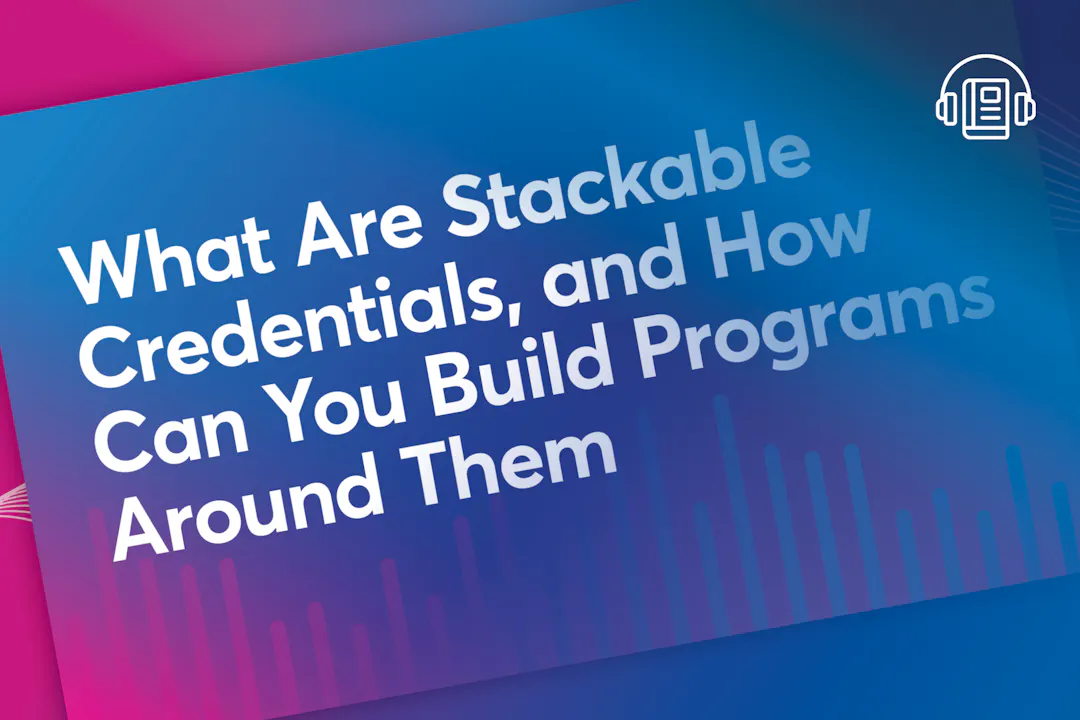 What Are Stackable Credentials, and How Can You Build Programs Around Them